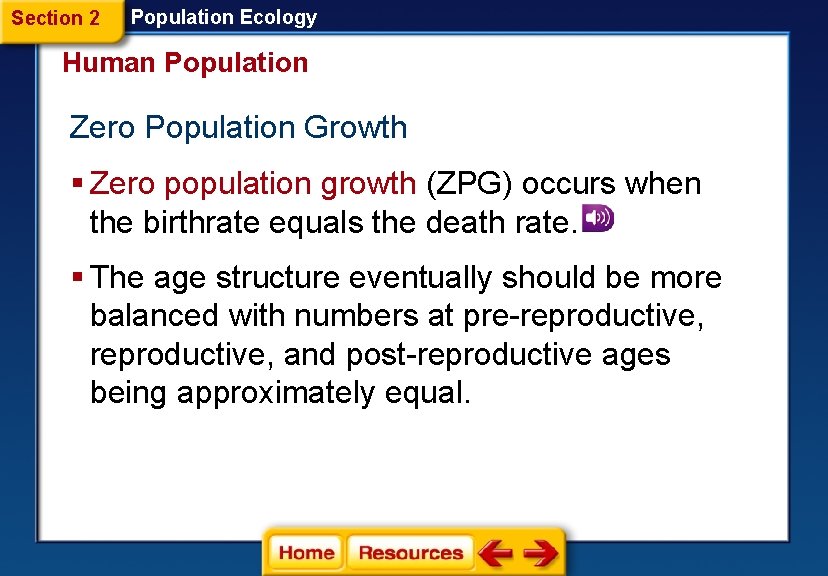 Section 2 Population Ecology

Human Population

Zero Population Growth

▪ Zero population growth (ZPG) occurs when the birthrate equals the death rate.

▪ The age structure eventually should be more balanced with numbers at pre-reproductive, reproductive, and post-reproductive ages being approximately equal.

Home Resources